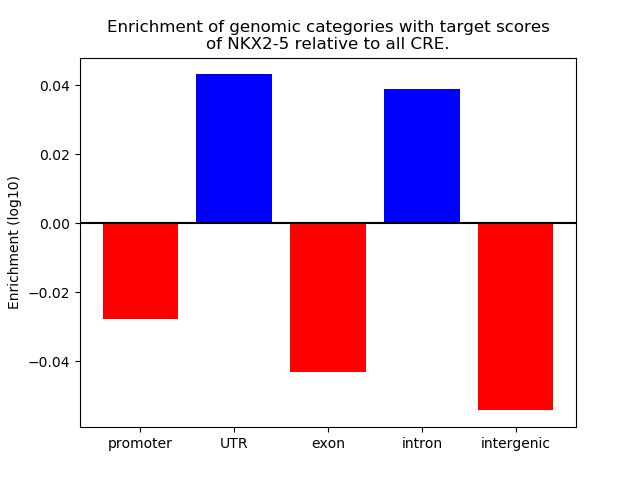 Enrichment of genomic categories with target scores of NKX2-5 relative to all CRE.

Enrichment (log10)

0.04
0.02
0.00
−0.02
−0.04

promoter
UTR
exon
intron
intergenic